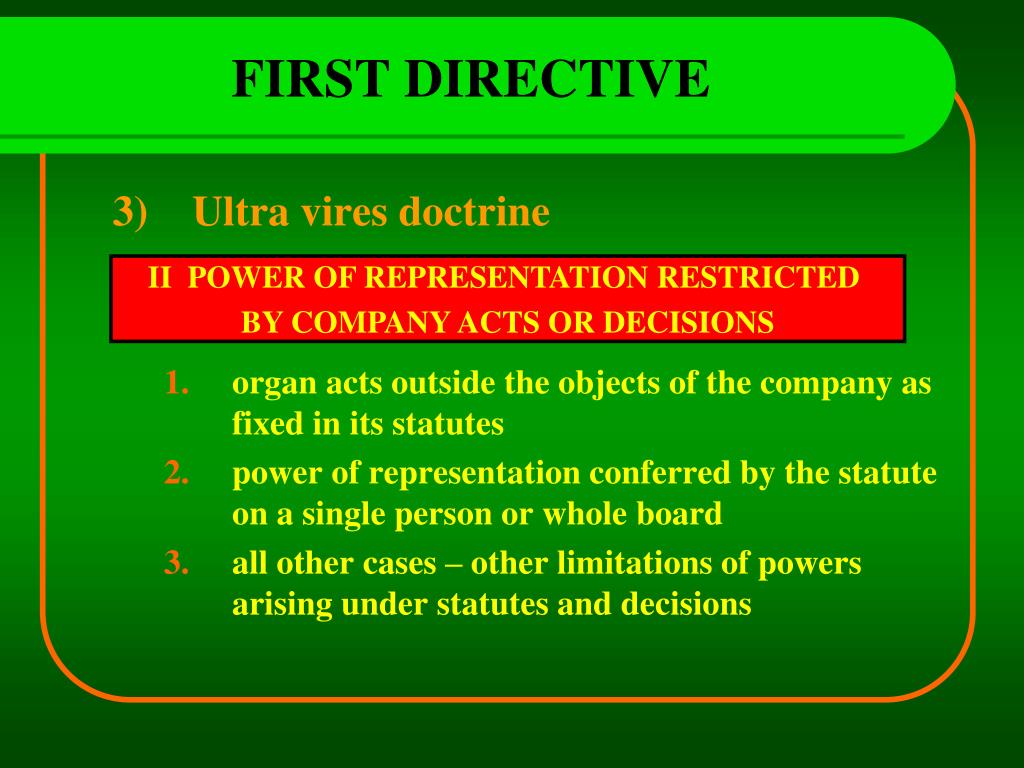 FIRST DIRECTIVE

3) Ultra vires doctrine

II POWER OF REPRESENTATION RESTRICTED BY COMPANY ACTS OR DECISIONS

1. organ acts outside the objects of the company as fixed in its statutes
2. power of representation conferred by the statute on a single person or whole board
3. all other cases – other limitations of powers arising under statutes and decisions